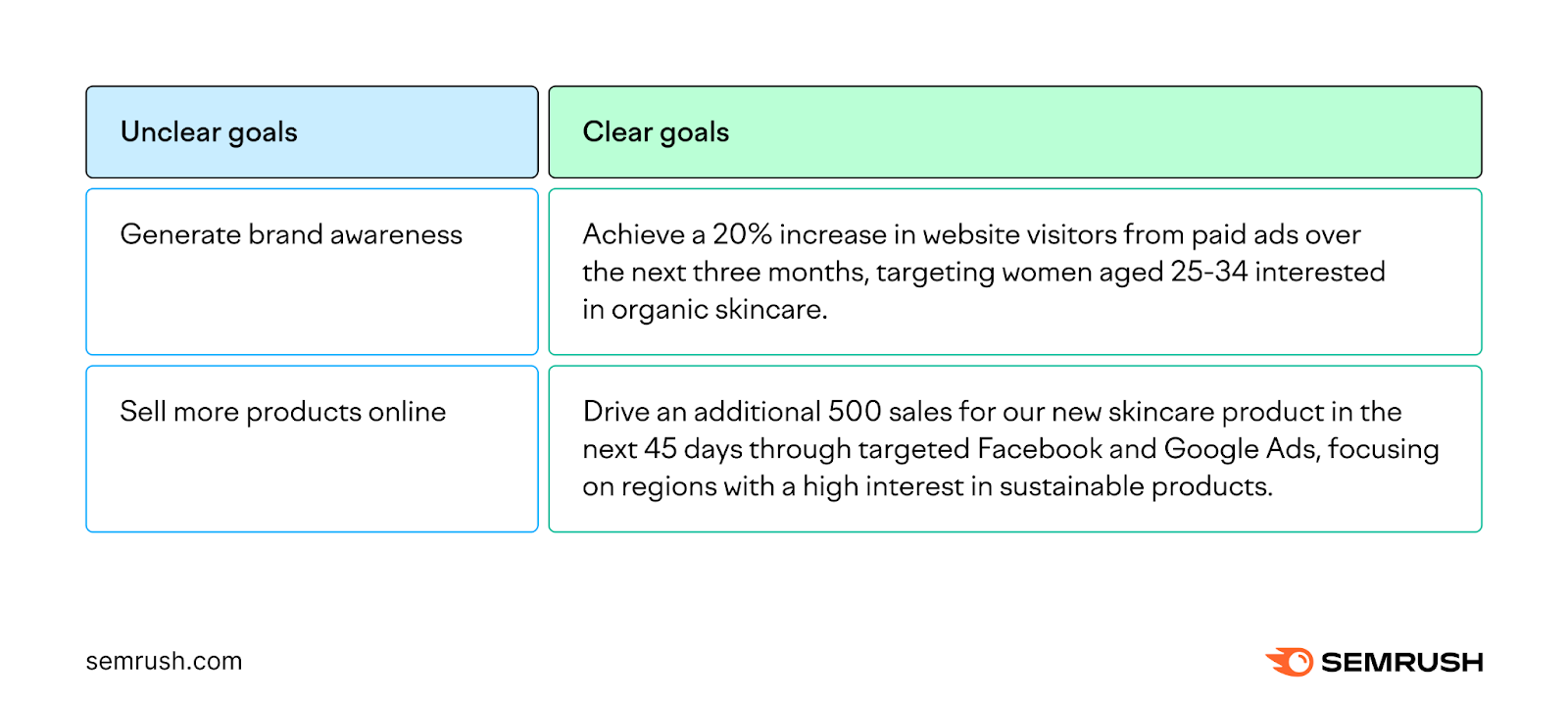 | Unclear goals | Clear goals |
|---|---|
| Generate brand awareness | Achieve a 20% increase in website visitors from paid ads over the next three months, targeting women aged 25-34 interested in organic skincare. |
| Sell more products online | Drive an additional 500 sales for our new skincare product in the next 45 days through targeted Facebook and Google Ads, focusing on regions with a high interest in sustainable products. |

semrush.com

SEMRUSH